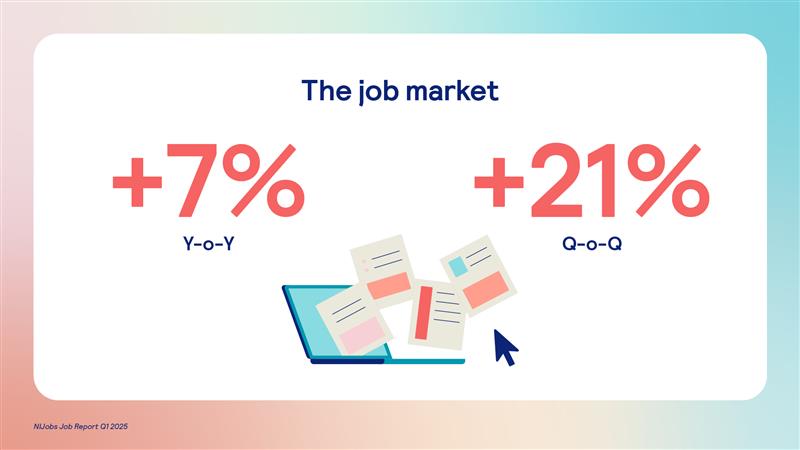 The job market

+7%
Y-o-Y

+21%
Q-o-Q

NIJobs Job Report Q1 2025